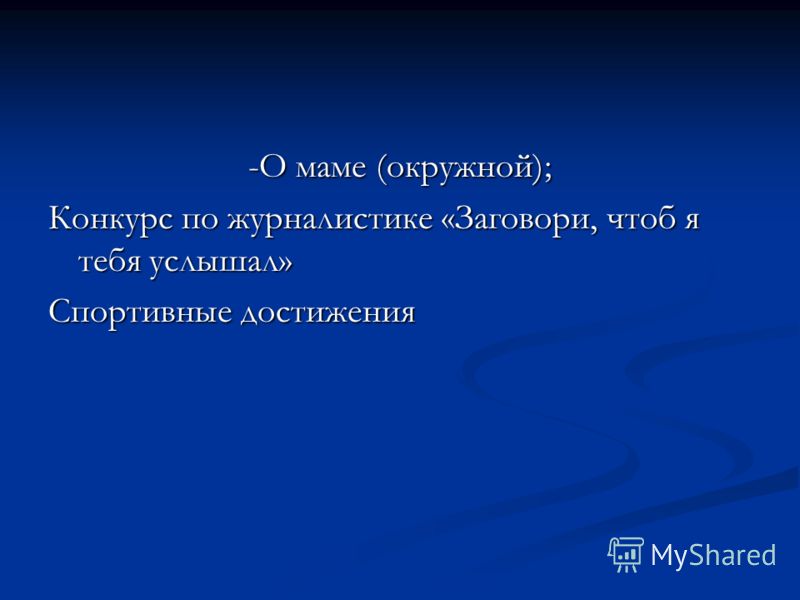 -О маме (окружной);

Конкурс по журналистике «Заговори, чтоб я тебя услышал»

Спортивные достижения

MyShared